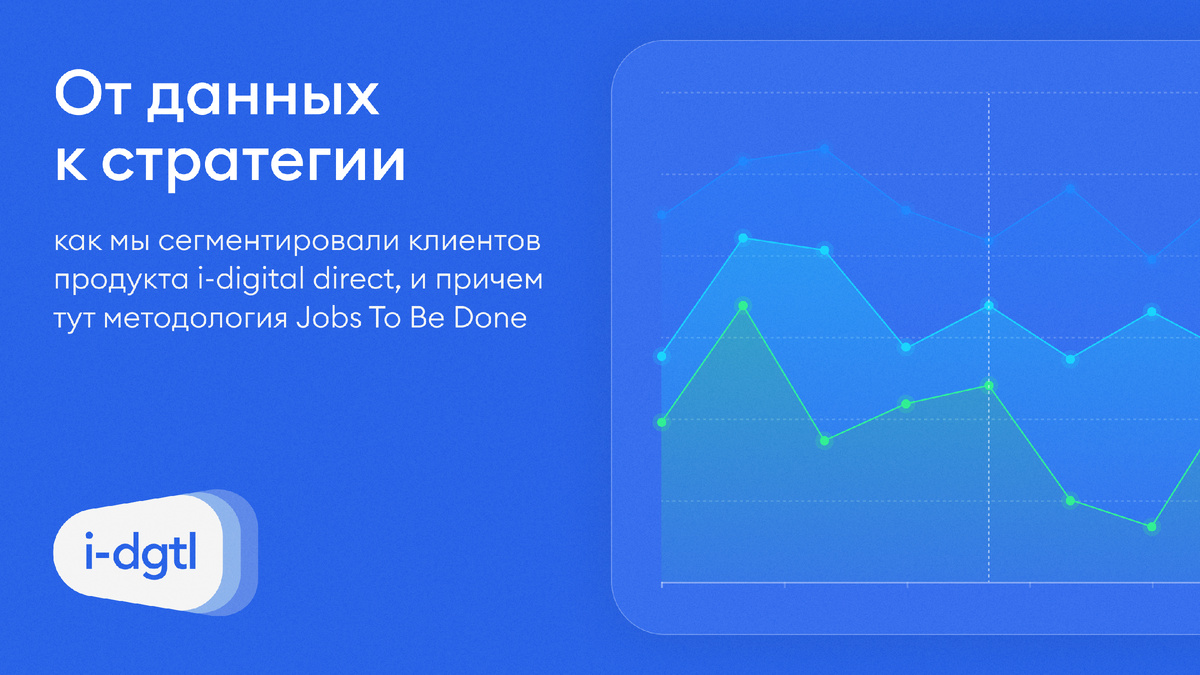 От данных к стратегии

как мы сегментировали клиентов продукта i-digital direct, и причем тут методология Jobs To Be Done

i-dgtl